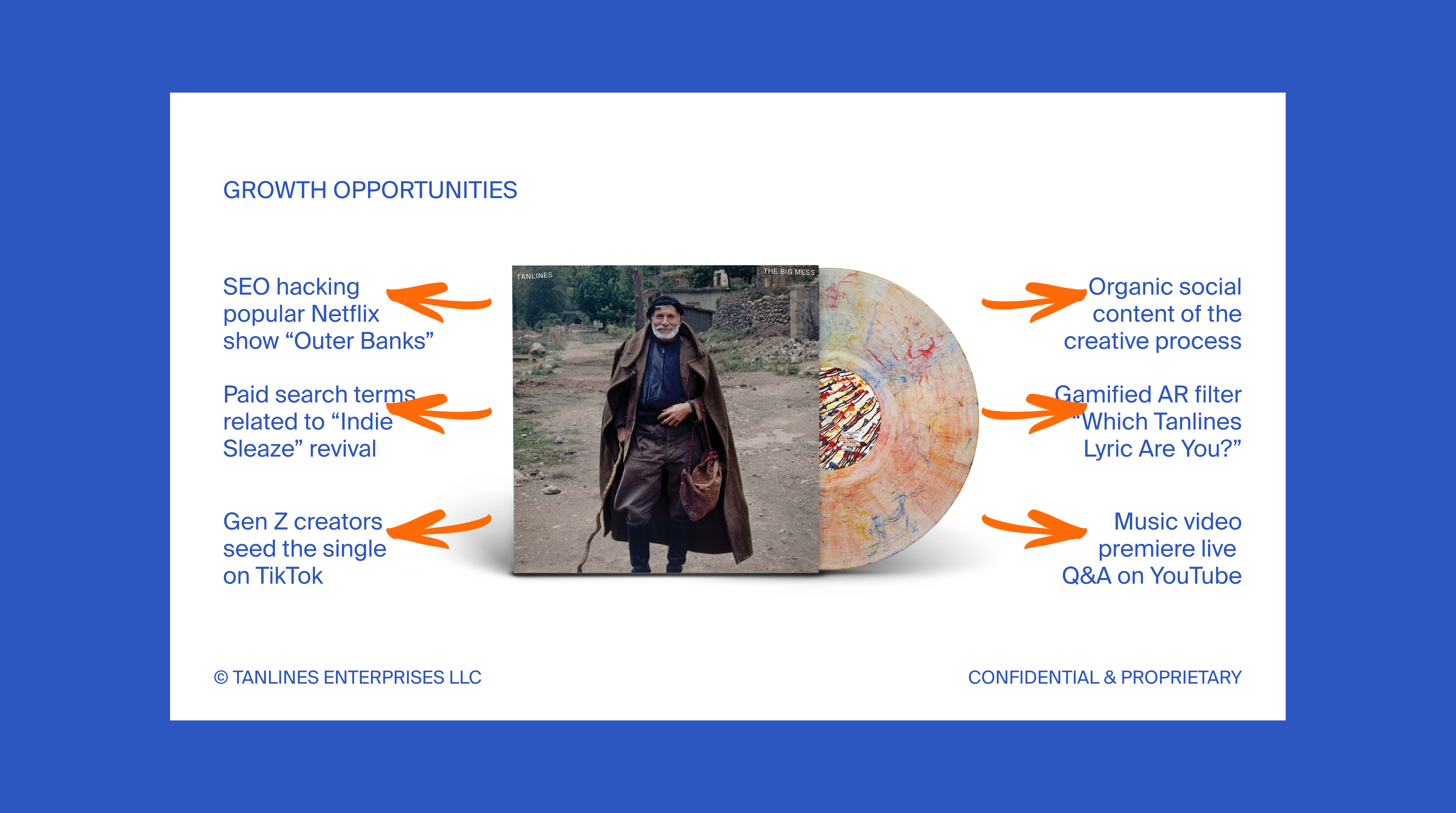 GROWTH OPPORTUNITIES

SEO hacking popular Netflix show “Outer Banks”

Paid search terms related to “Indie Sleaze” revival

Gen Z creators seed the single on TikTok

TANLINES

THE BIG MESS

Organic social content of the creative process

Gamified AR filter “Which Tanlines Lyric Are You?”

Music video premiere live Q&A on YouTube

© TANLINES ENTERPRISES LLC

CONFIDENTIAL & PROPRIETARY